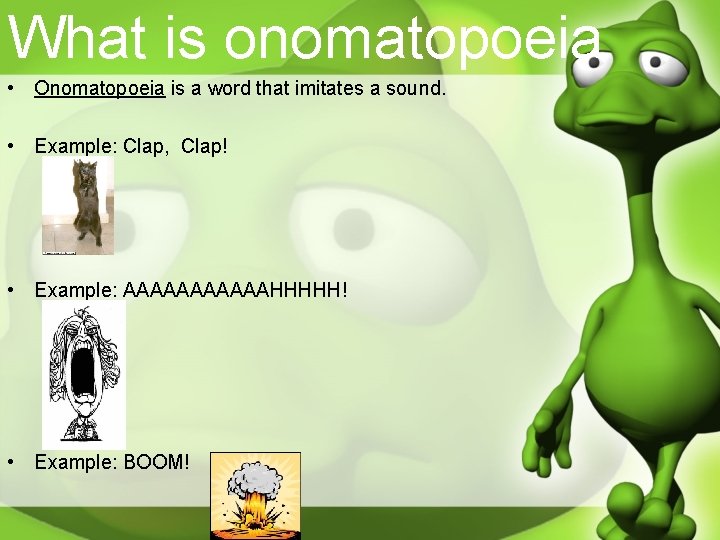 What is onomatopoeia

• Onomatopoeia is a word that imitates a sound.

• Example: Clap, Clap!

• Example: AAAAAAAAAAAHHHHH!

• Example: BOOM!